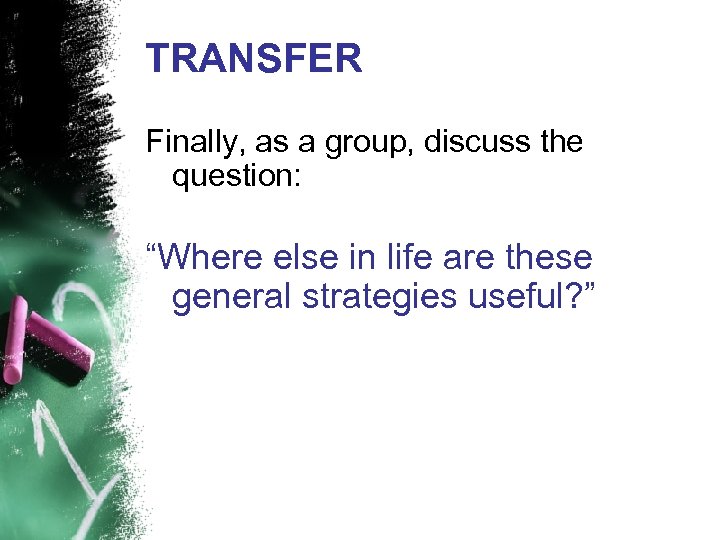 TRANSFER

Finally, as a group, discuss the question:

“Where else in life are these general strategies useful?”